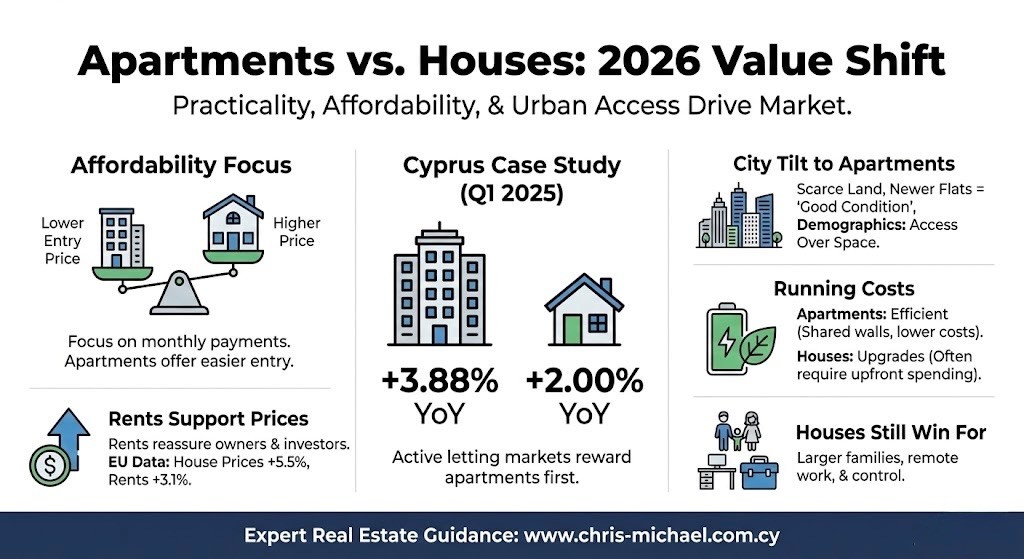 Apartments vs. Houses: 2026 Value Shift

Practicality, Affordability, & Urban Access Drive Market.

Affordability Focus

Lower Entry Price

Higher Price

Focus on monthly payments. Apartments offer easier entry.

Rents Support Prices

Rents reassure owners & investors. EU Data: House Prices +5.5%, Rents +3.1%.

Cyprus Case Study (Q1 2025)

+3.88% YoY

+2.00% YoY

Active letting markets reward apartments first.

City Tilt to Apartments

Scarce Land, Newer Flats = 'Good Condition', Demographics: Access Over Space.

Running Costs

Apartments: Efficient (Shared walls, lower costs).

Houses: Upgrades (Often require upfront spending).

Houses Still Win For

Larger families, remote work, & control.

Expert Real Estate Guidance: www.chris-michael.com.cy